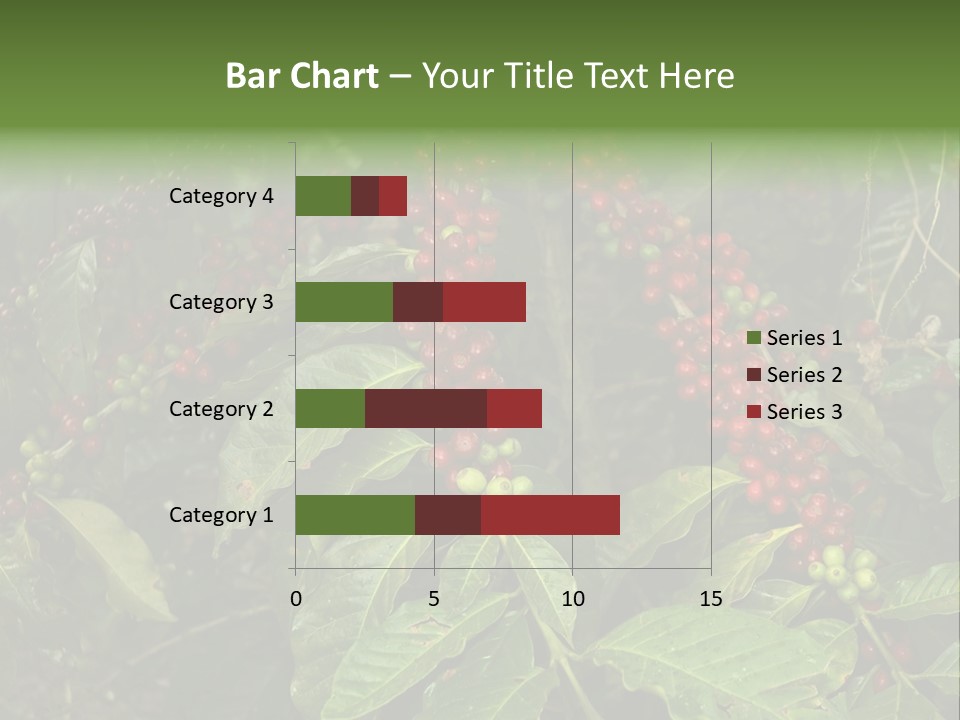 Bar Chart – Your Title Text Here

Category 4
Category 3
Category 2
Category 1

0
5
10
15

Series 1
Series 2
Series 3